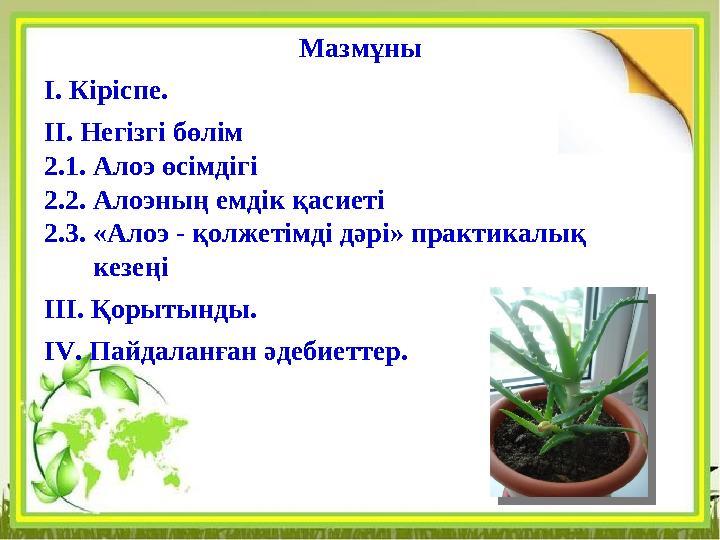 Мазмұны

I. Кіріспе.

II. Негізгі бөлім
2.1. Алоэ өсімдігі
2.2. Алоэның емдік қасиеті
2.3. «Алоэ - қолжетімді дәрі» практикалық кезеңі

III. Қорытынды.

IV. Пайдаланған әдебиеттер.